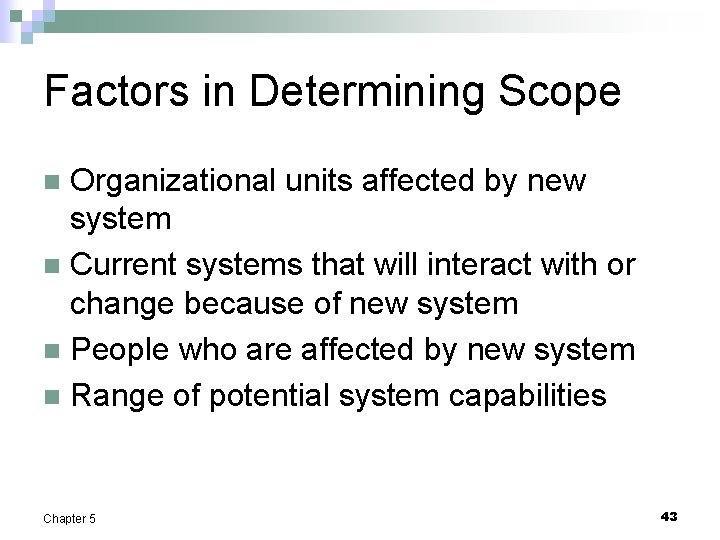 Factors in Determining Scope

- Organizational units affected by new system
- Current systems that will interact with or change because of new system
- People who are affected by new system
- Range of potential system capabilities

Chapter 5

43